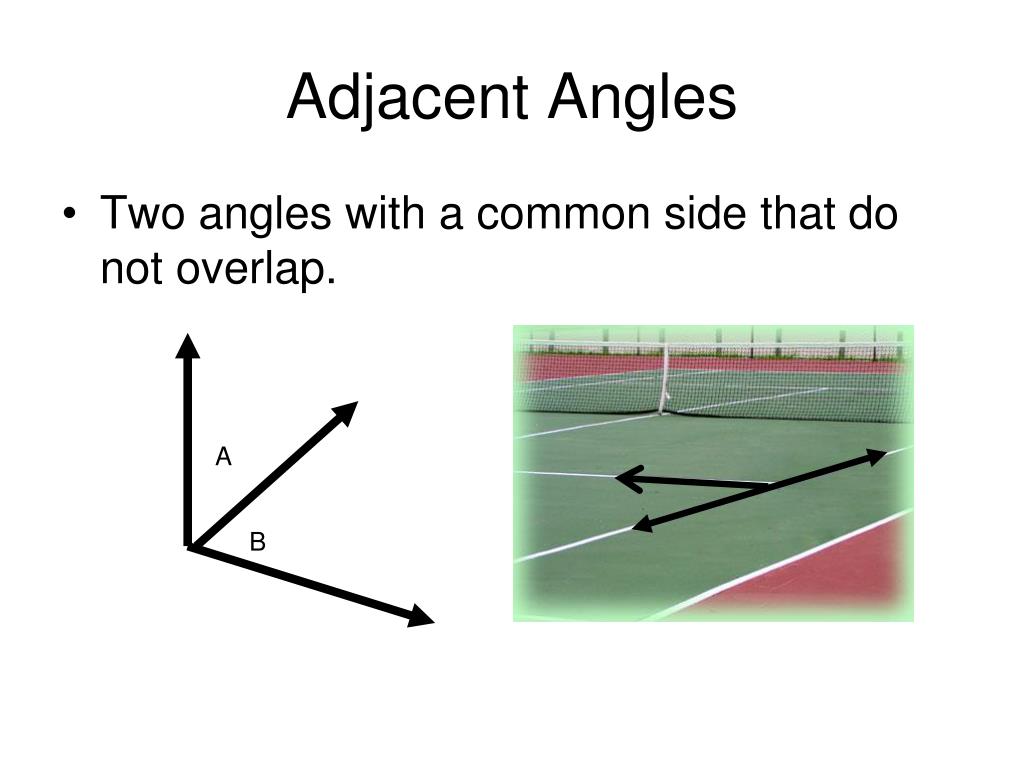 Adjacent Angles

• Two angles with a common side that do not overlap.

A

B